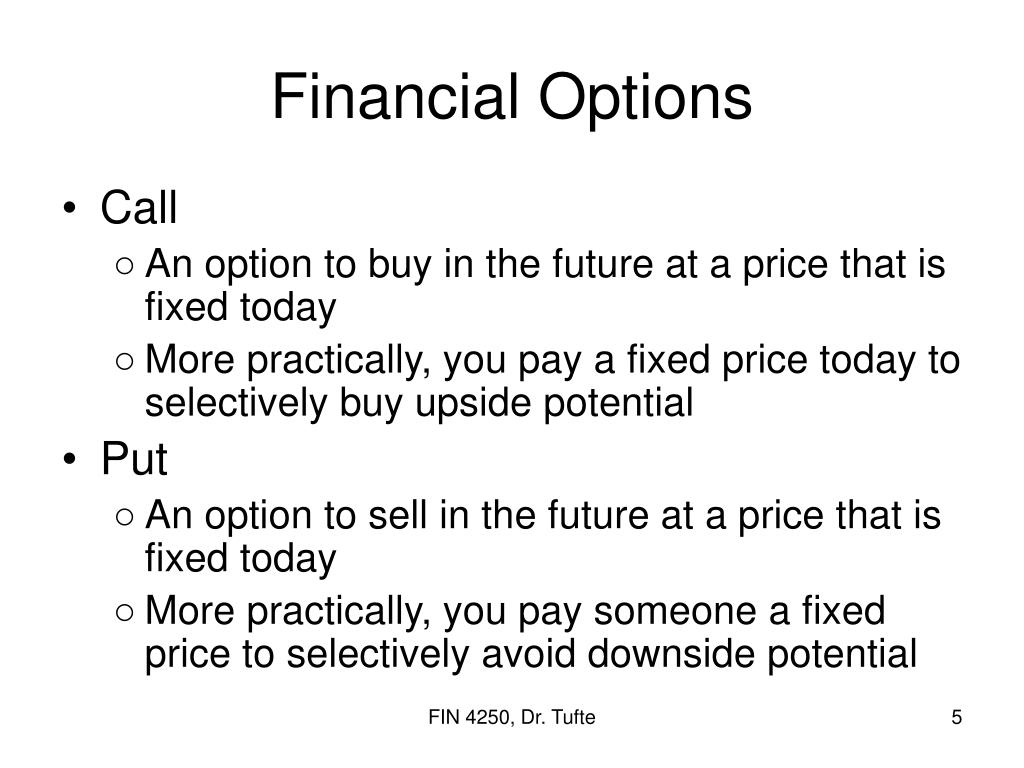 Financial Options

• Call
○ An option to buy in the future at a price that is fixed today
○ More practically, you pay a fixed price today to selectively buy upside potential

• Put
○ An option to sell in the future at a price that is fixed today
○ More practically, you pay someone a fixed price to selectively avoid downside potential

FIN 4250, Dr. Tufte

5